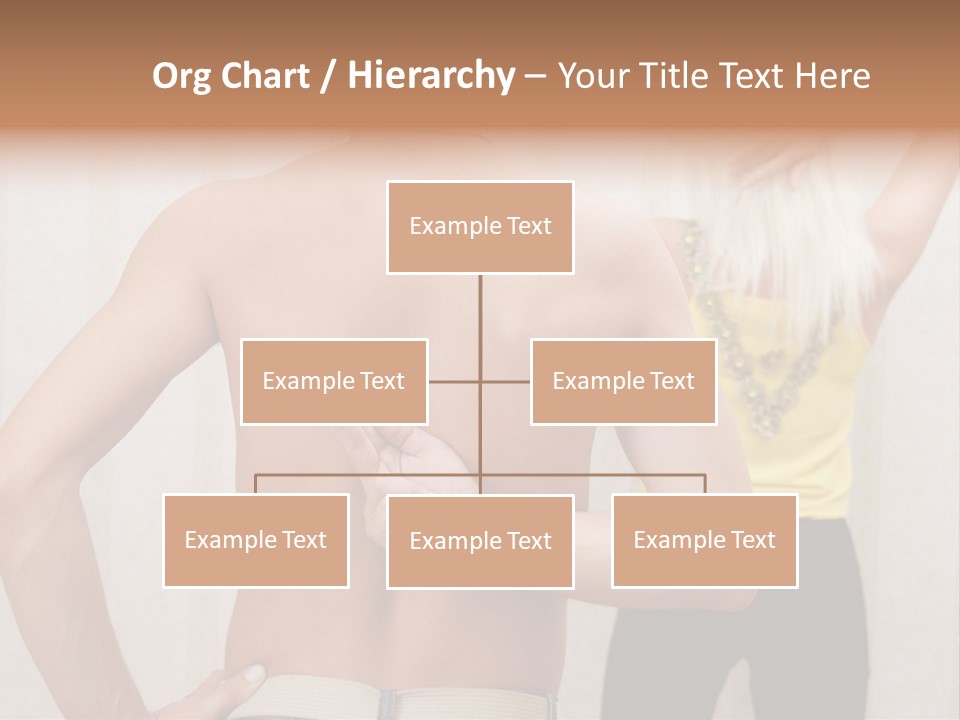 Org Chart / Hierarchy – Your Title Text Here

Example Text

Example Text

Example Text

Example Text

Example Text

Example Text